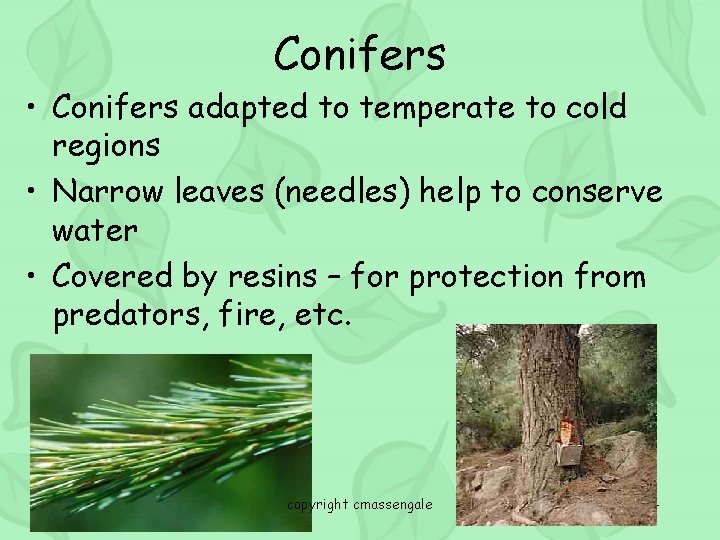 Conifers

• Conifers adapted to temperate to cold regions

• Narrow leaves (needles) help to conserve water

• Covered by resins – for protection from predators, fire, etc.

copyright cmassengale